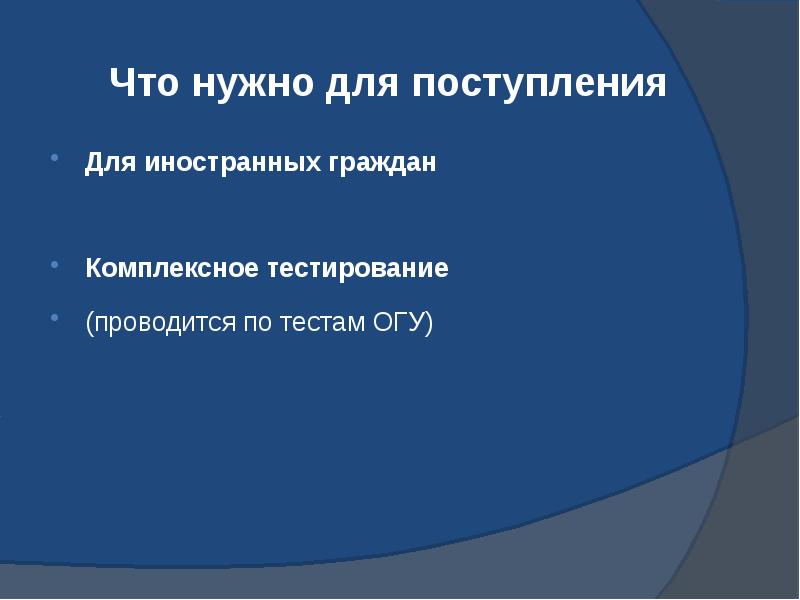 Что нужно для поступления

- Для иностранных граждан

- Комплексное тестирование
- (проводится по тестам ОГУ)